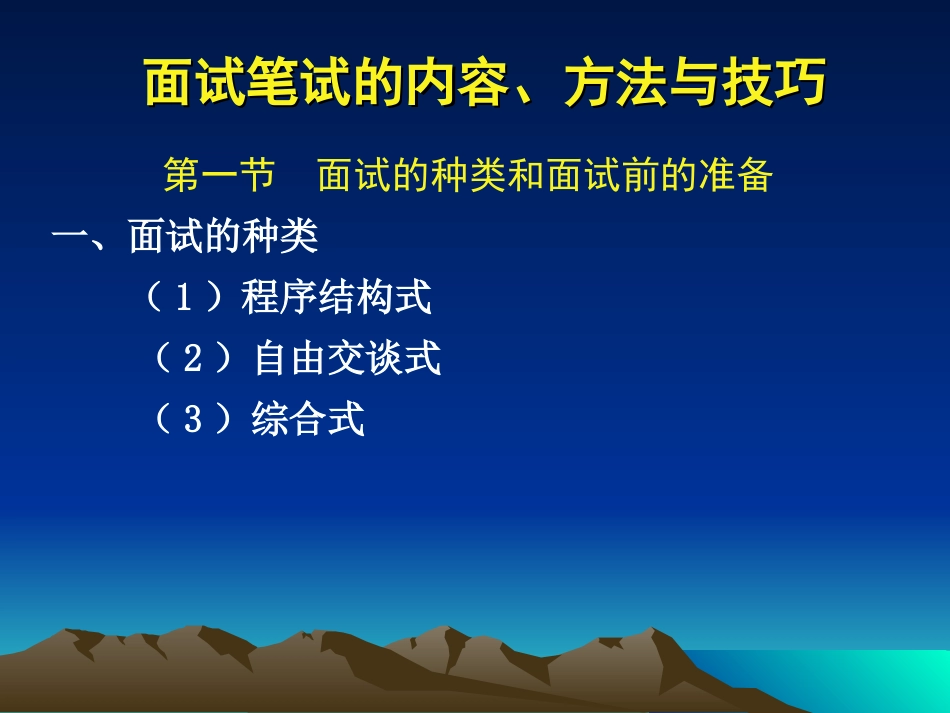 面试笔试的内容、方法与技巧

第一节　面试的种类和面试前的准备

一、面试的种类

（１）程序结构式

（２）自由交谈式

（３）综合式